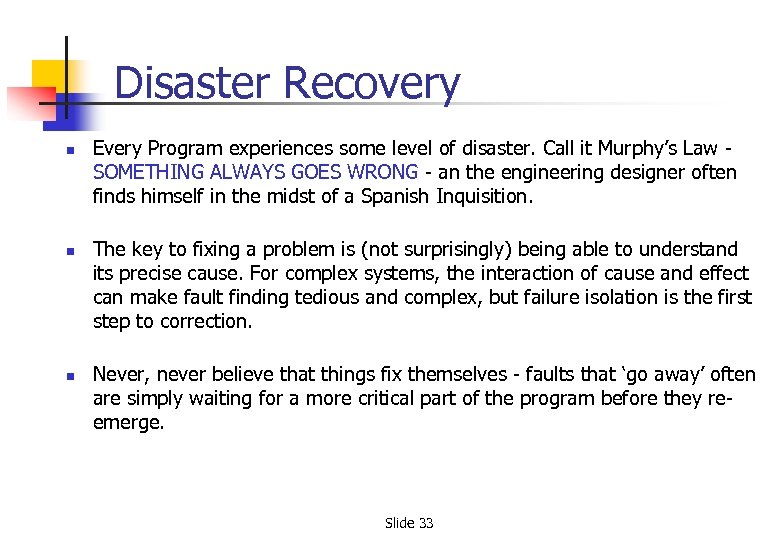 Disaster Recovery

Every Program experiences some level of disaster. Call it Murphy's Law - SOMETHING ALWAYS GOES WRONG - an the engineering designer often finds himself in the midst of a Spanish Inquisition.

The key to fixing a problem is (not surprisingly) being able to understand its precise cause. For complex systems, the interaction of cause and effect can make fault finding tedious and complex, but failure isolation is the first step to correction.

Never, never believe that things fix themselves - faults that 'go away' often are simply waiting for a more critical part of the program before they re-emerge.

Slide 33